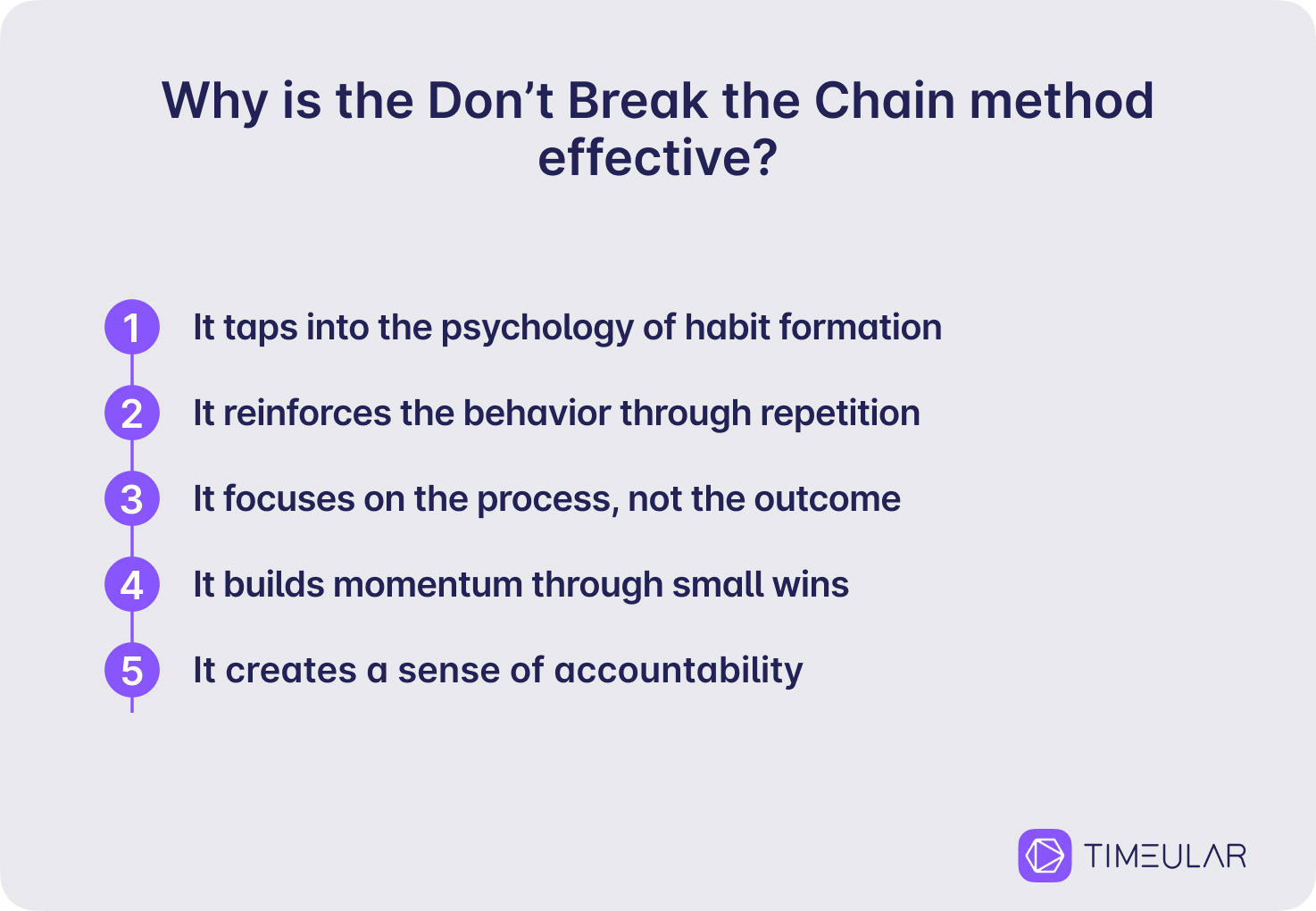 Why is the Don’t Break the Chain method effective?

1 It taps into the psychology of habit formation

2 It reinforces the behavior through repetition

3 It focuses on the process, not the outcome

4 It builds momentum through small wins

5 It creates a sense of accountability

TIMEULAR